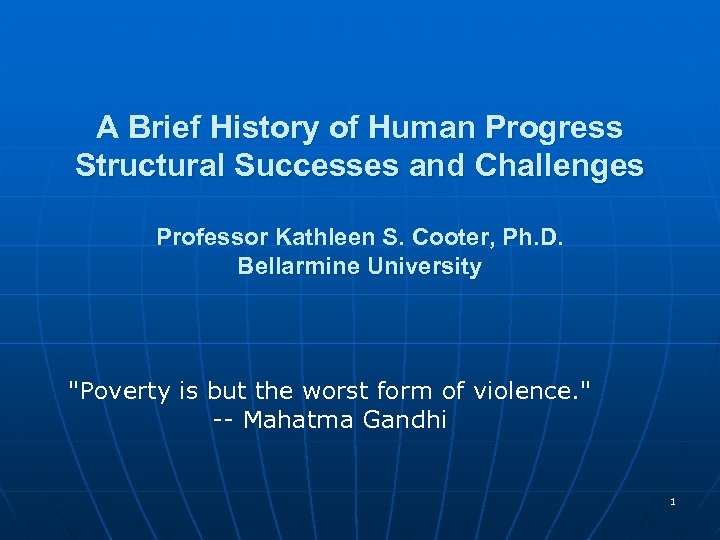 A Brief History of Human Progress
Structural Successes and Challenges

Professor Kathleen S. Cooter, Ph.D.
Bellarmine University

"Poverty is but the worst form of violence."
-- Mahatma Gandhi

1